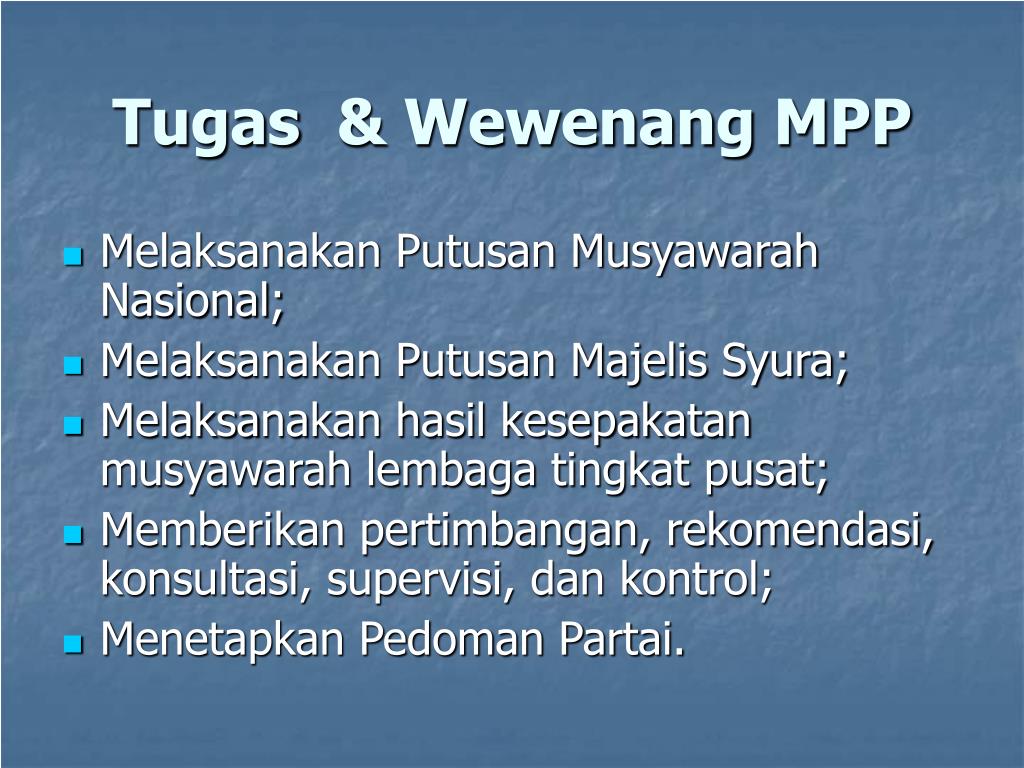 Tugas & Wewenang MPP

- Melaksanakan Putusan Musyawarah Nasional;
- Melaksanakan Putusan Majelis Syura;
- Melaksanakan hasil kesepakatan musyawarah lembaga tingkat pusat;
- Memberikan pertimbangan, rekomendasi, konsultasi, supervisi, dan kontrol;
- Menetapkan Pedoman Partai.